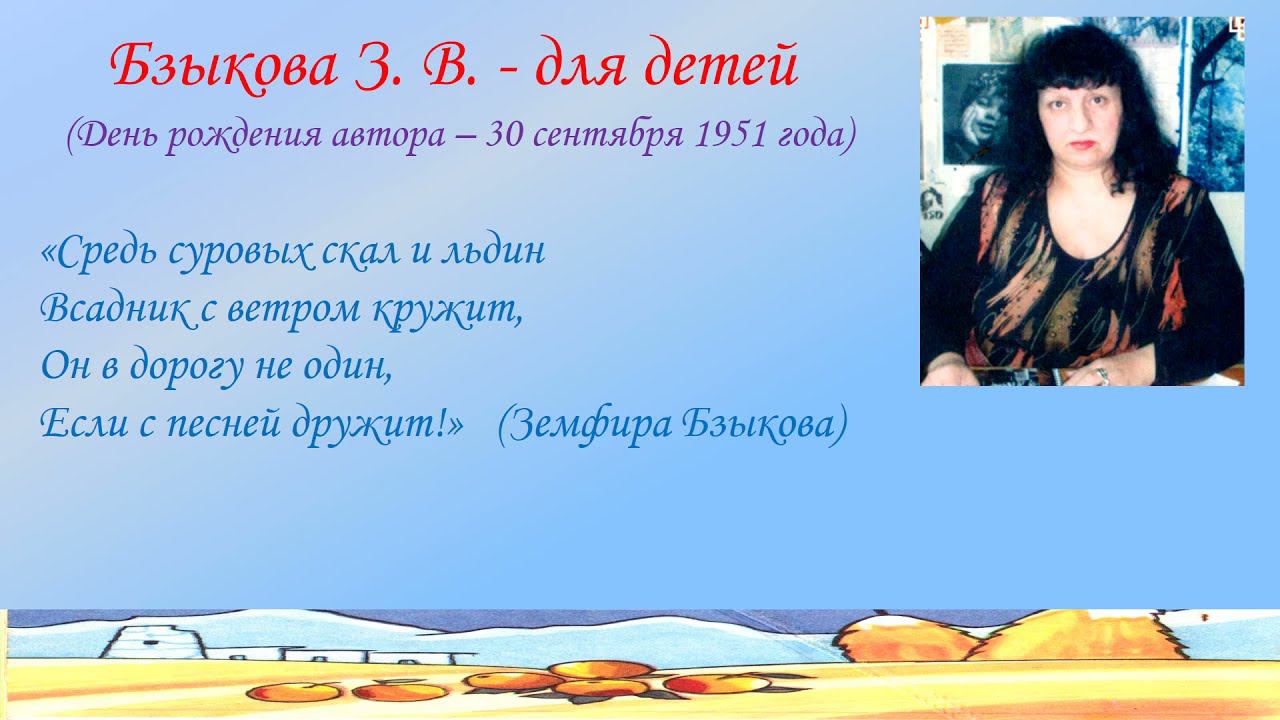 Бзыкова З. В. - для детей

(День рождения автора – 30 сентября 1951 года)

«Средь суровых скал и льдин
Всадник с ветром кружит,
Он в дорогу не один,
Если с песней дружит!» (Земфира Бзыкова)